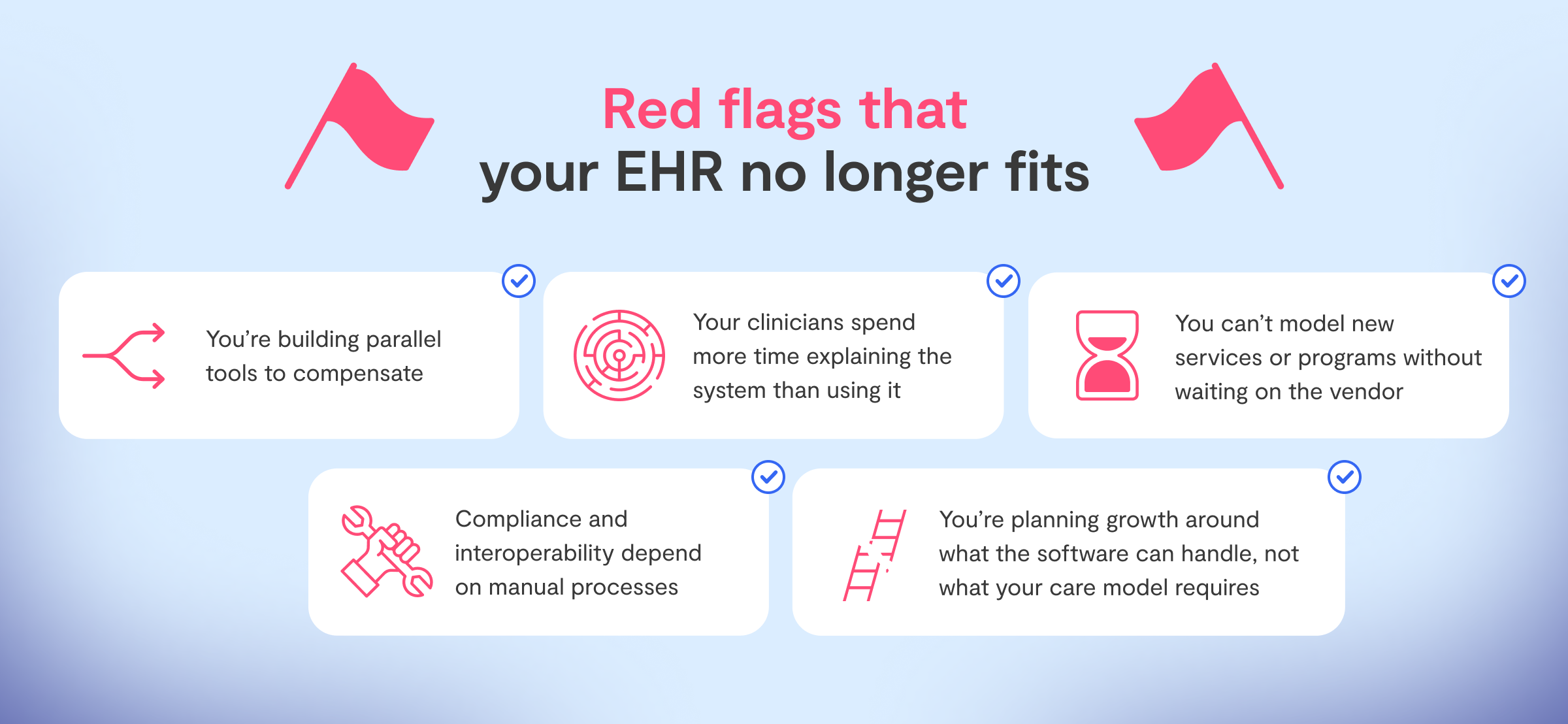 Red flags that
your EHR no longer fits

You're building parallel tools to compensate

Your clinicians spend more time explaining the system than using it

You can't model new services or programs without waiting on the vendor

Compliance and interoperability depend on manual processes

You're planning growth around what the software can handle, not what your care model requires